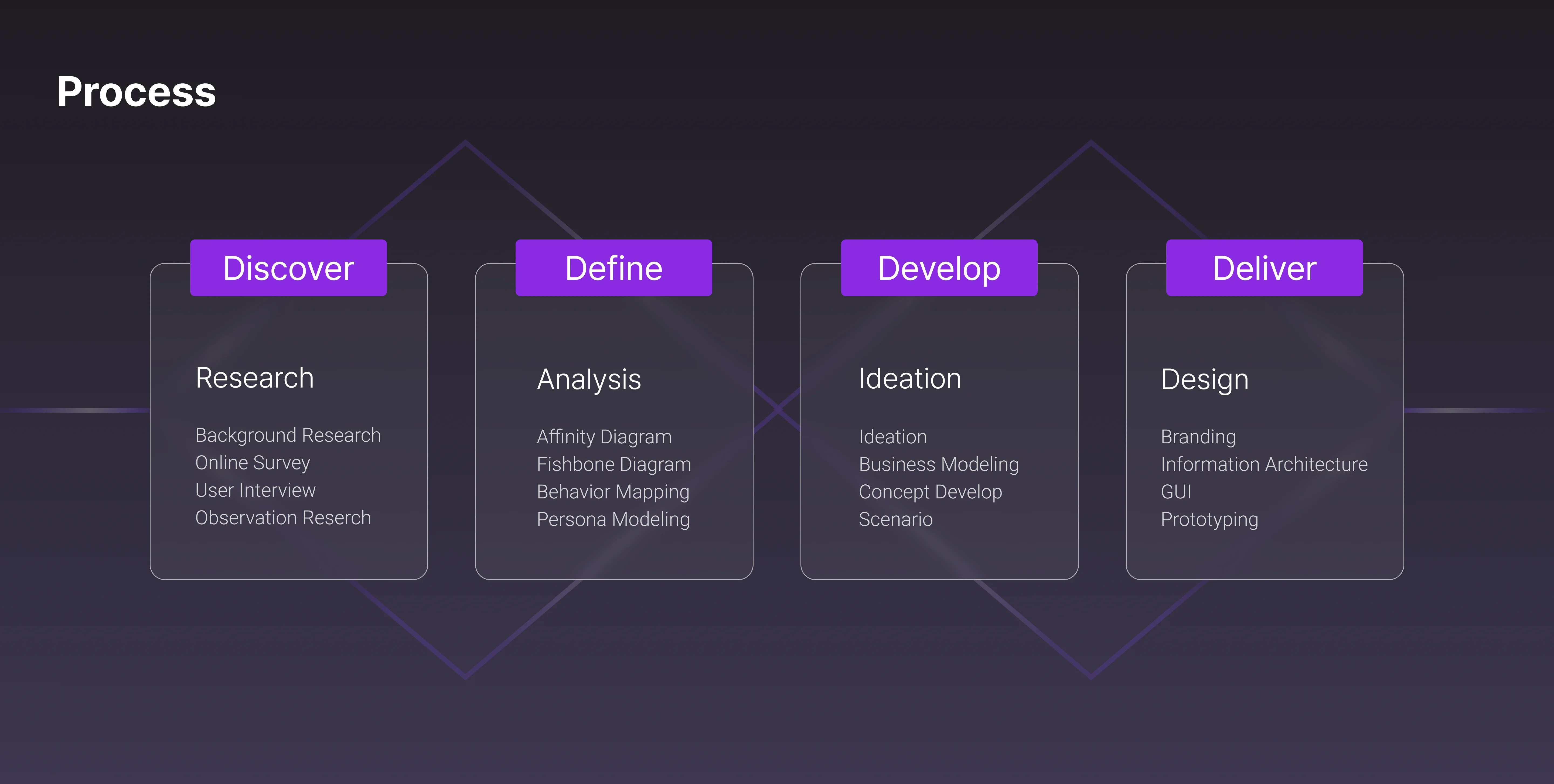 Process

Discover

Research

Background Research
Online Survey
User Interview
Observation Reserch

Define

Analysis

Affinity Diagram
Fishbone Diagram
Behavior Mapping
Persona Modeling

Develop

Ideation

Ideation
Business Modeling
Concept Develop
Scenario

Deliver

Design

Branding
Information Architecture
GUI
Prototyping